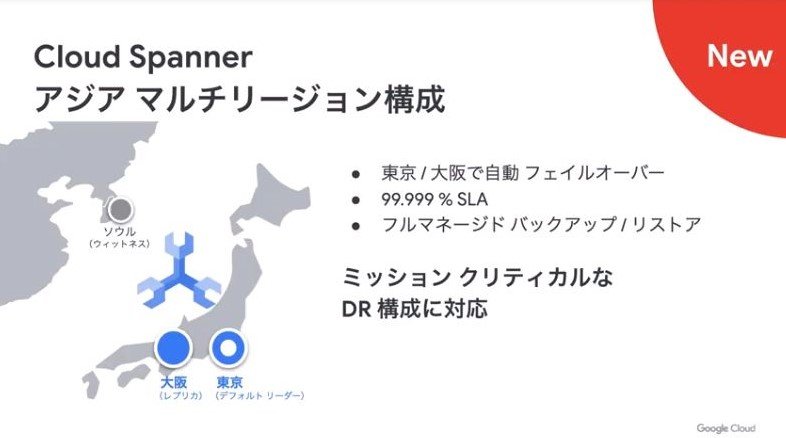 Cloud Spanner
アジア マルチリージョン構成

New

ソウル
(ウィットネス)

大阪
(レプリカ)

東京
(デフォルト リーダー)

● 東京 / 大阪で自動 フェイルオーバー
● 99.999 % SLA
● フルマネージド バックアップ / リストア

ミッション クリティカルな DR 構成に対応

Google Cloud